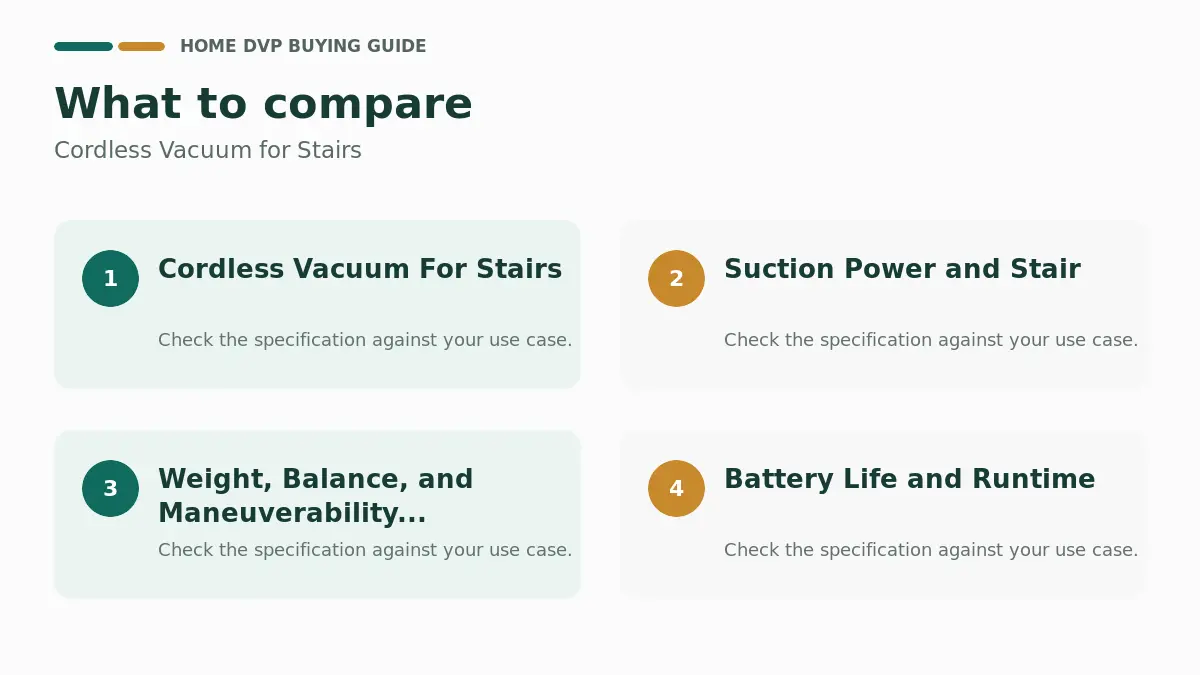 HOME DVP BUYING GUIDE

What to compare

Cordless Vacuum for Stairs

1 Cordless Vacuum For Stairs

Check the specification against your use case.

2 Suction Power and Stair

Check the specification against your use case.

3 Weight, Balance, and Maneuverability...

Check the specification against your use case.

4 Battery Life and Runtime

Check the specification against your use case.